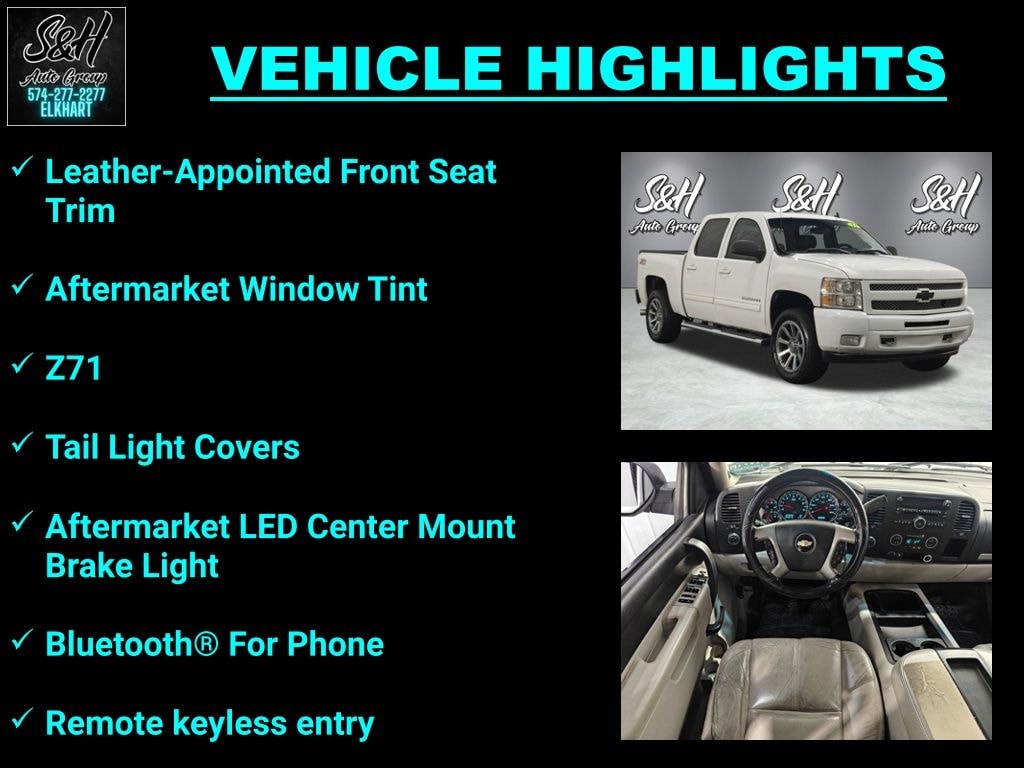 S&H
Auto Group
574-277-2277
ELKHART

VEHICLE HIGHLIGHTS

✓ Leather-Appointed Front Seat Trim

✓ Aftermarket Window Tint

✓ Z71

✓ Tail Light Covers

✓ Aftermarket LED Center Mount Brake Light

✓ Bluetooth® For Phone

✓ Remote keyless entry

S&H
Auto Group
S&H
S&H
Auto Group